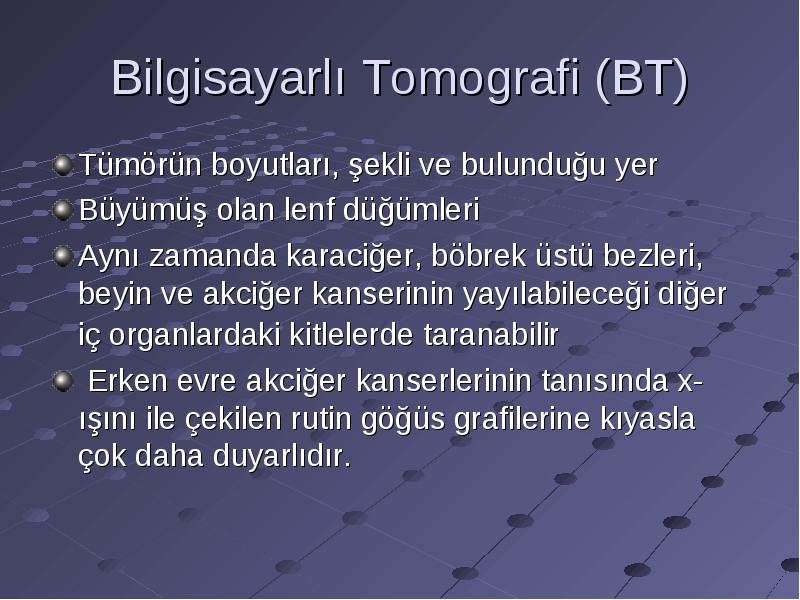 Bilgisayarlı Tomografi (BT)

Tümörün boyutları, şekli ve bulunduğu yer

Büyümüş olan lenf düğümleri

Aynı zamanda karaciğer, böbrek üstü bezleri, beyin ve akciğer kanserinin yayılabileceği diğer iç organlardaki kitlelerde taranabilir

Erken evre akciğer kanserlerinin tanısında x-ışını ile çekilen rutin göğüs grafilerine kıyasla çok daha duyarlıdır.